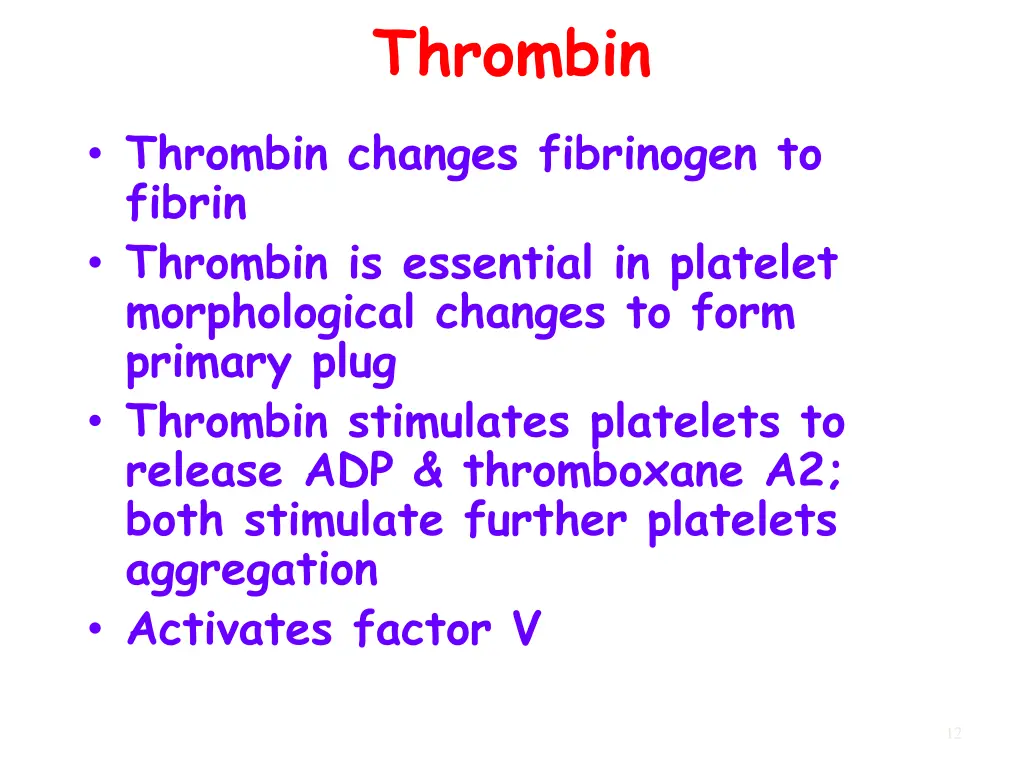 Thrombin

• Thrombin changes fibrinogen to fibrin
• Thrombin is essential in platelet morphological changes to form primary plug
• Thrombin stimulates platelets to release ADP & thromboxane A2; both stimulate further platelets aggregation
• Activates factor V

12